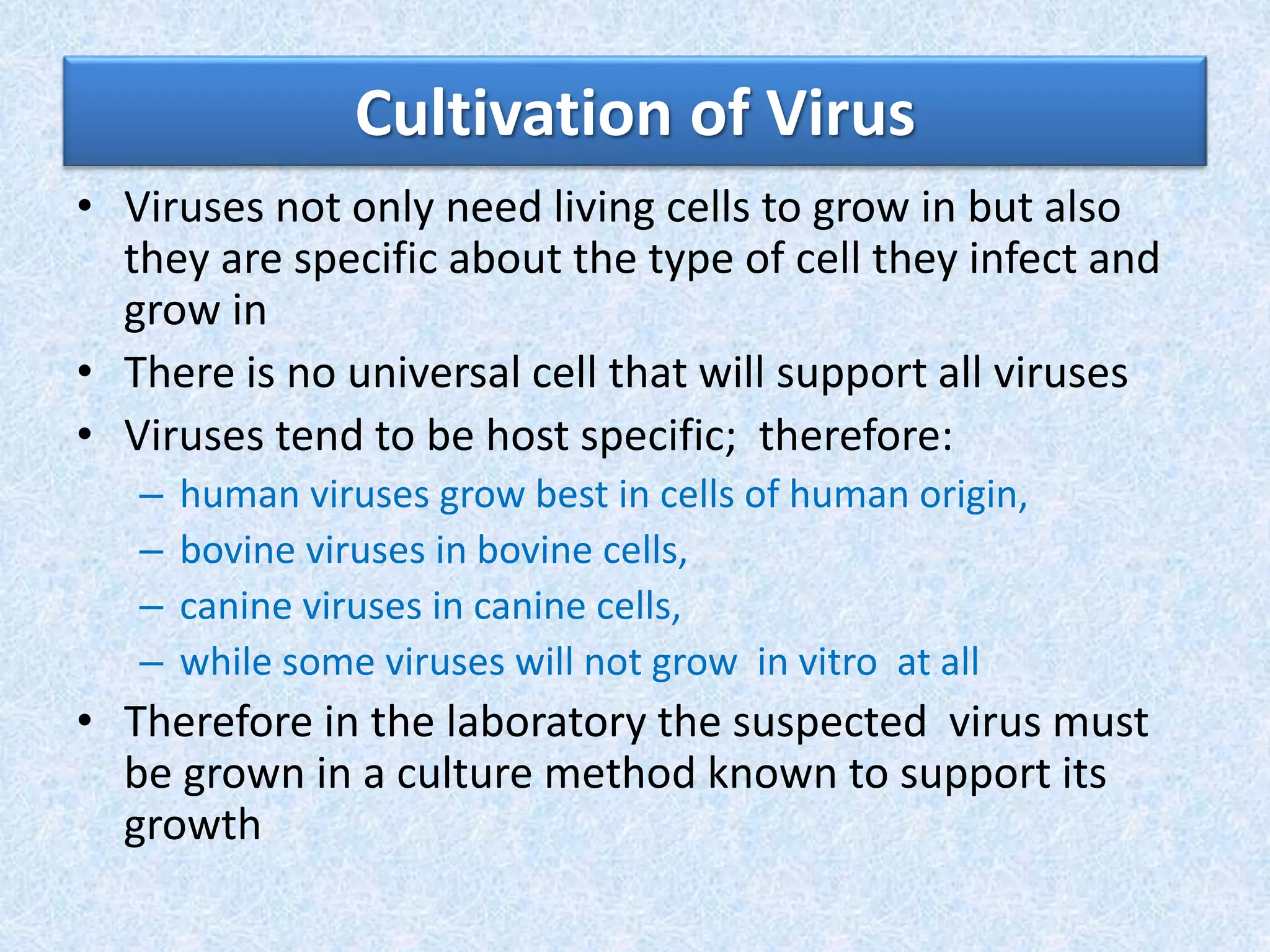 Cultivation of Virus

• Viruses not only need living cells to grow in but also they are specific about the type of cell they infect and grow in

• There is no universal cell that will support all viruses

• Viruses tend to be host specific; therefore:
  – human viruses grow best in cells of human origin,
  – bovine viruses in bovine cells,
  – canine viruses in canine cells,
  – while some viruses will not grow in vitro at all

• Therefore in the laboratory the suspected virus must be grown in a culture method known to support its growth